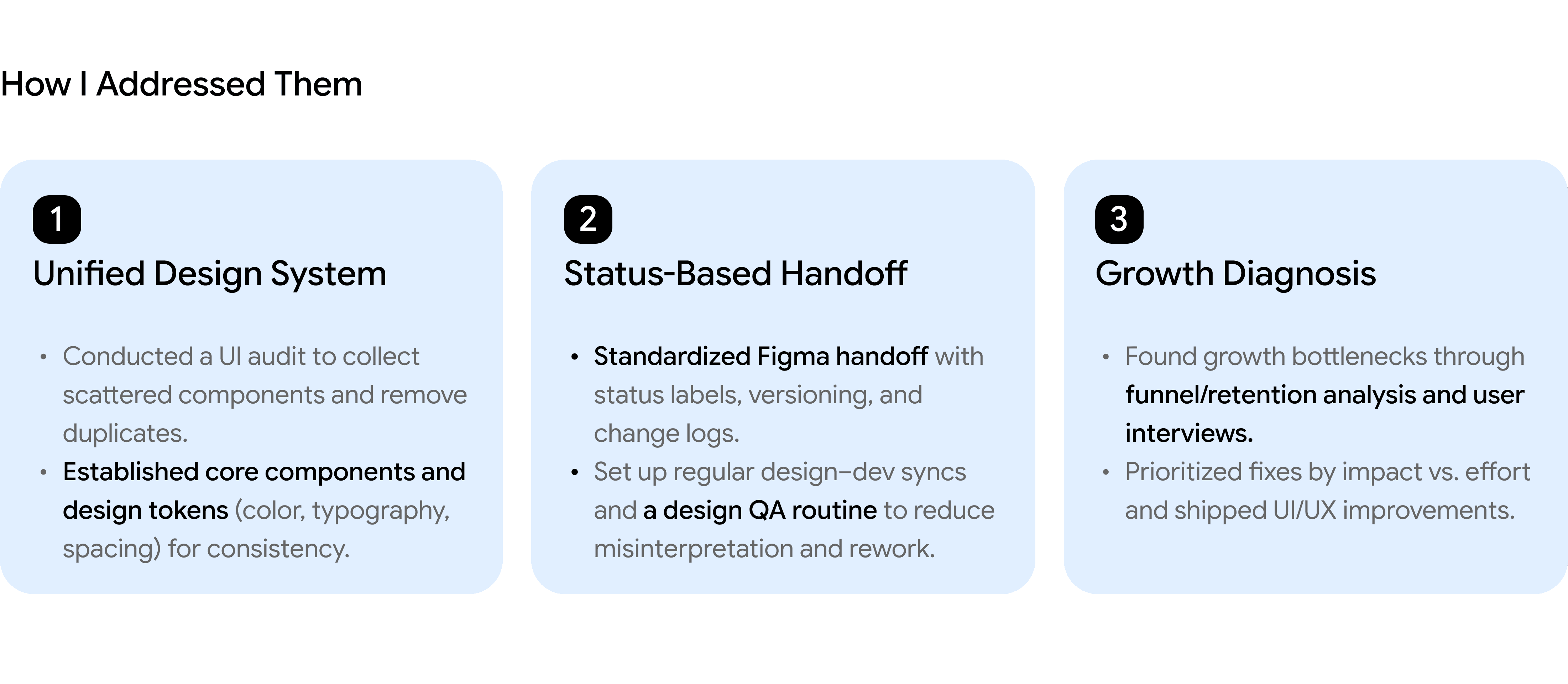 How I Addressed Them

1
Unified Design System

• Conducted a UI audit to collect scattered components and remove duplicates.
• Established core components and design tokens (color, typography, spacing) for consistency.

2
Status-Based Handoff

• Standardized Figma handoff with status labels, versioning, and change logs.
• Set up regular design–dev syncs and a design QA routine to reduce misinterpretation and rework.

3
Growth Diagnosis

• Found growth bottlenecks through funnel/retention analysis and user interviews.
• Prioritized fixes by impact vs. effort and shipped UI/UX improvements.